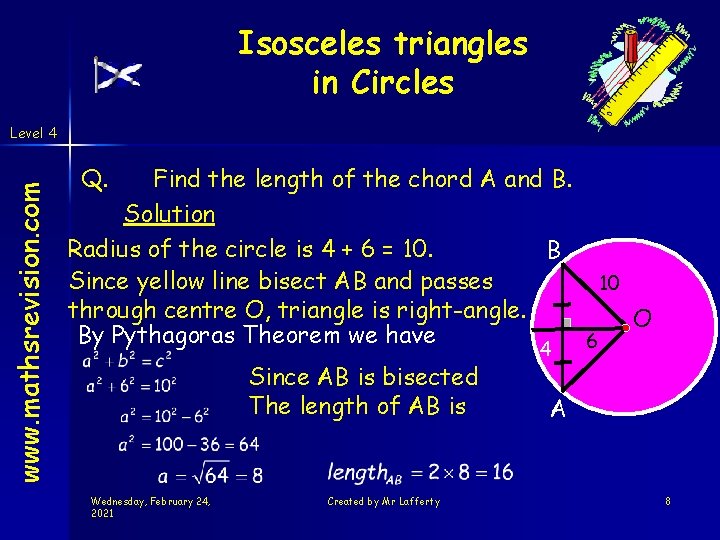 Isosceles triangles in Circles

Level 4

www.mathsrevision.com

Q. Find the length of the chord A and B.

Solution

Radius of the circle is 4 + 6 = 10.

Since yellow line bisect AB and passes through centre O, triangle is right-angle.

By Pythagoras Theorem we have

$a^2 + b^2 = c^2$

$a^2 + 6^2 = 10^2$

$a^2 = 10^2 - 6^2$

$a^2 = 100 - 36 = 64$

$a = \sqrt{64} = 8$

Since AB is bisected
The length of AB is

$length_{AB} = 2 \times 8 = 16$

B

10

O

4

6

A

Wednesday, February 24, 2021

Created by Mr Lafferty

8